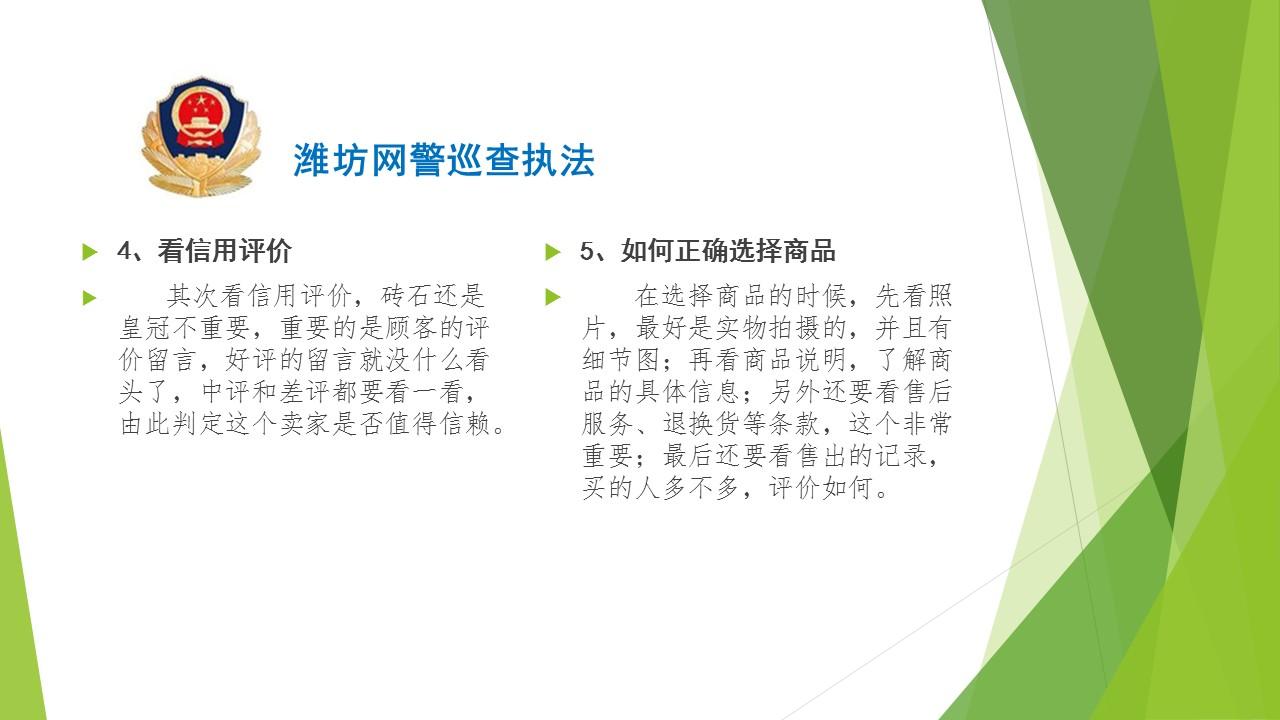 潍坊网警巡查执法

4、看信用评价

其次看信用评价，砖石还是皇冠不重要，重要的是顾客的评价留言，好评的留言就没什么看头了，中评和差评都要看一看，由此判定这个卖家是否值得信赖。

5、如何正确选择商品

在选择商品的时候，先看照片，最好是实物拍摄的，并且有细节图；再看商品说明，了解商品的具体信息；另外还要看售后服务、退换货等条款，这个非常重要；最后还要看售出的记录，买的人多不多，评价如何。